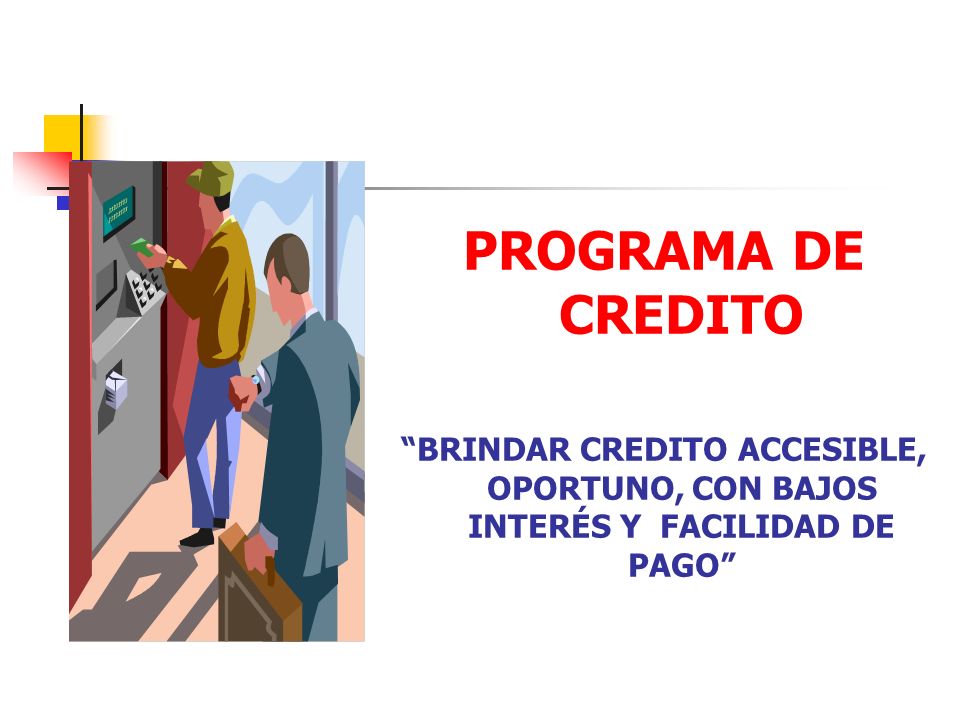 PROGRAMA DE CREDITO

“BRINDAR CREDITO ACCESIBLE, OPORTUNO, CON BAJOS INTERÉS Y FACILIDAD DE PAGO”